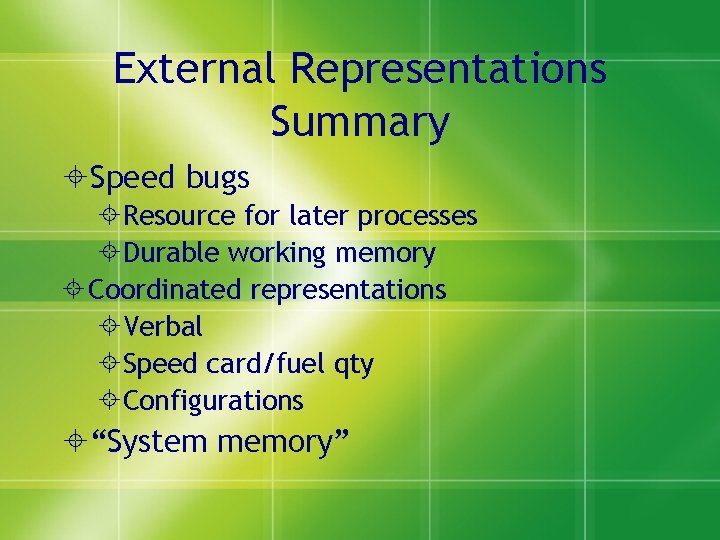 External Representations Summary

Speed bugs
Resource for later processes
Durable working memory
Coordinated representations
Verbal
Speed card/fuel qty
Configurations
“System memory”